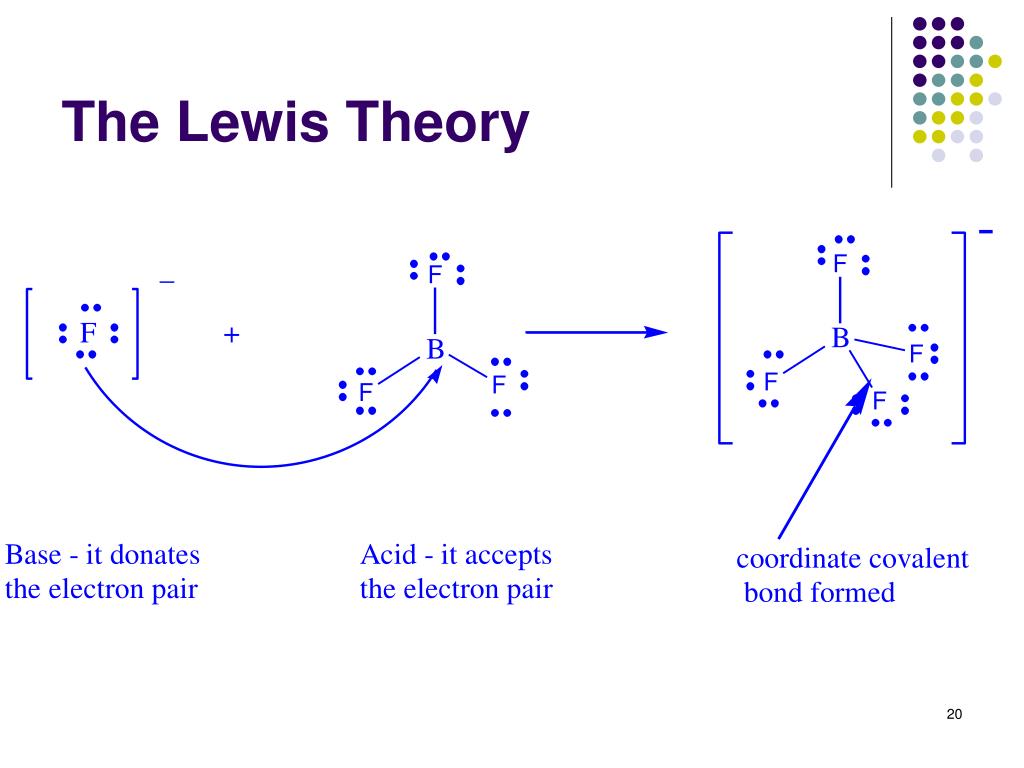 The Lewis Theory

F −

+

F
B
F F

F
B F
F
F −

Base - it donates the electron pair

Acid - it accepts the electron pair

coordinate covalent bond formed

20